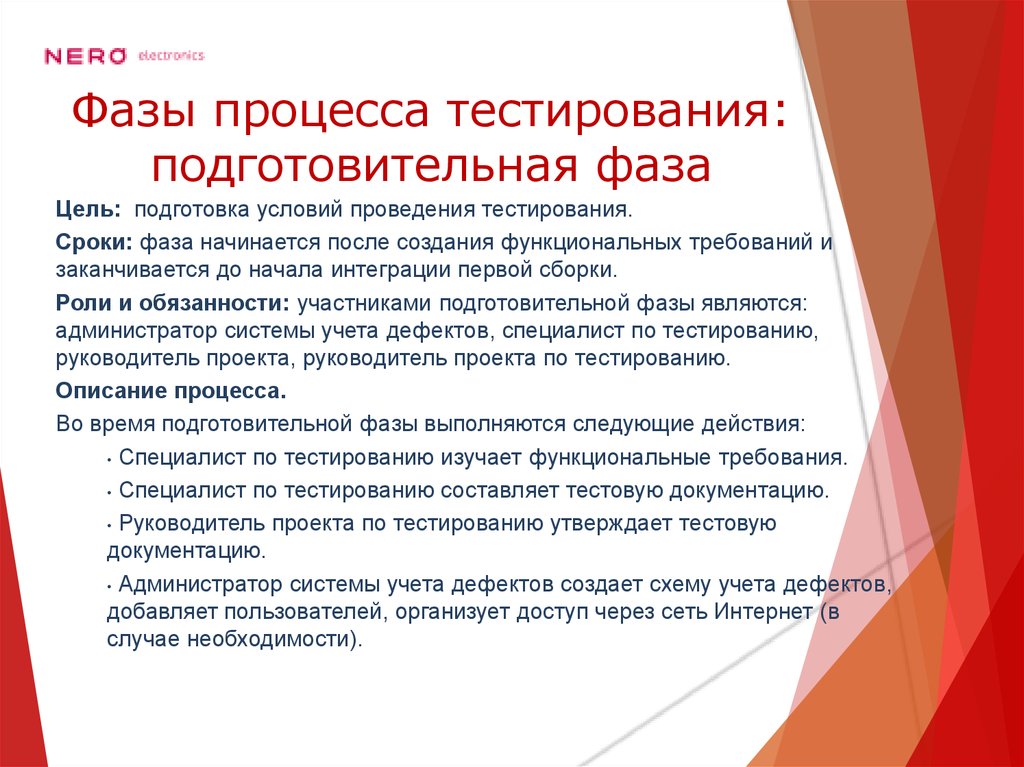 NERO electronics

Фазы процесса тестирования: подготовительная фаза

Цель: подготовка условий проведения тестирования.

Сроки: фаза начинается после создания функциональных требований и заканчивается до начала интеграции первой сборки.

Роли и обязанности: участниками подготовительной фазы являются: администратор системы учета дефектов, специалист по тестированию, руководитель проекта, руководитель проекта по тестированию.

Описание процесса.

Во время подготовительной фазы выполняются следующие действия:

• Специалист по тестированию изучает функциональные требования.

• Специалист по тестированию составляет тестовую документацию.

• Руководитель проекта по тестированию утверждает тестовую документацию.

• Администратор системы учета дефектов создает схему учета дефектов, добавляет пользователей, организует доступ через сеть Интернет (в случае необходимости).